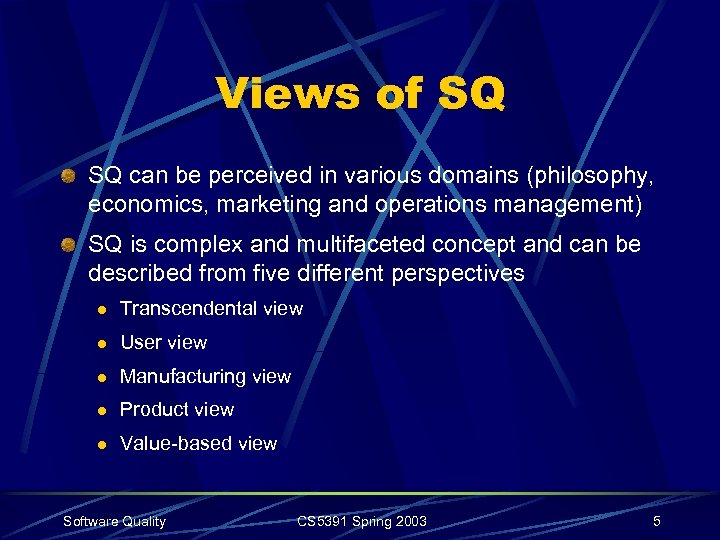 Views of SQ

SQ can be perceived in various domains (philosophy, economics, marketing and operations management)

SQ is complex and multifaceted concept and can be described from five different perspectives

- Transcendental view
- User view
- Manufacturing view
- Product view
- Value-based view

Software Quality CS5391 Spring 2003 5